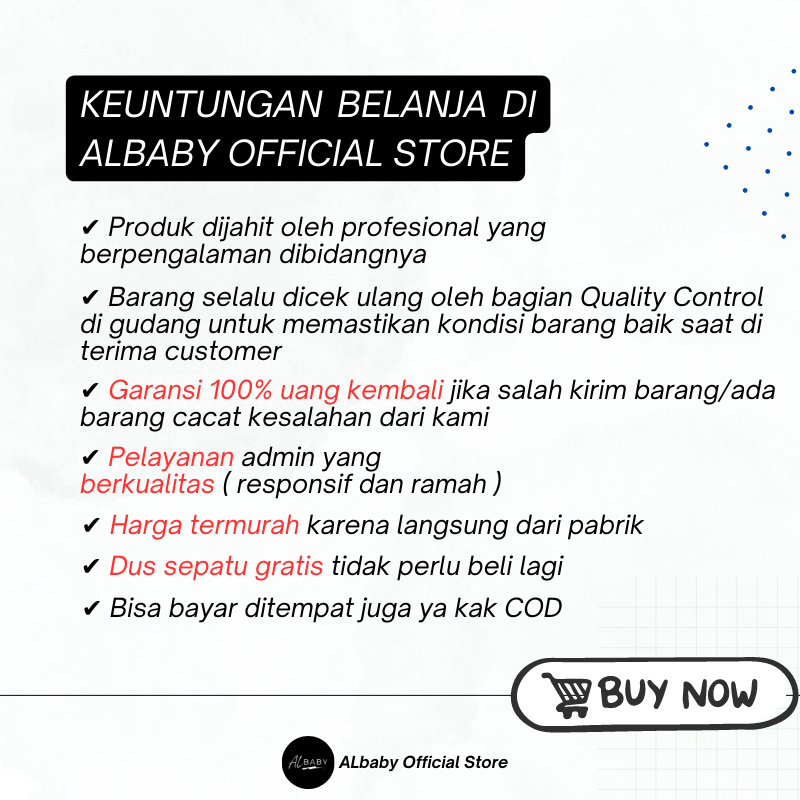 KEUNTUNGAN BELANJA DI ALBABY OFFICIAL STORE

✔ Produk dijahit oleh profesional yang berpengalaman dibidangnya

✔ Barang selalu dicek ulang oleh bagian Quality Control di gudang untuk memastikan kondisi barang baik saat di terima customer

✔ Garansi 100% uang kembali jika salah kirim barang/ada barang cacat kesalahan dari kami

✔ Pelayanan admin yang berkualitas ( responsif dan ramah )

✔ Harga termurah karena langsung dari pabrik

✔ Dus sepatu gratis tidak perlu beli lagi

✔ Bisa bayar ditempat juga ya kak COD

BUY NOW

AL BABY

ALbaby Official Store